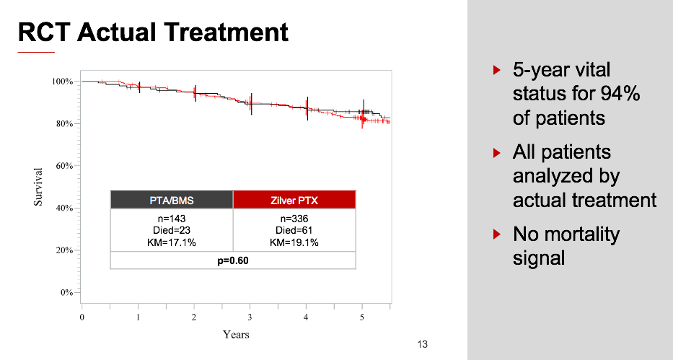 RCT Actual Treatment

100%
80%
60%
40%
20%
0%

Survival

| PTA/BMS | Zilver PTX |
|---|---|
| n=143 Died=23 KM=17.1% | n=336 Died=61 KM=19.1% |
| p=0.60 | |

0 1 2 3 4 5

Years

13

5-year vital status for 94% of patients

All patients analyzed by actual treatment

No mortality signal